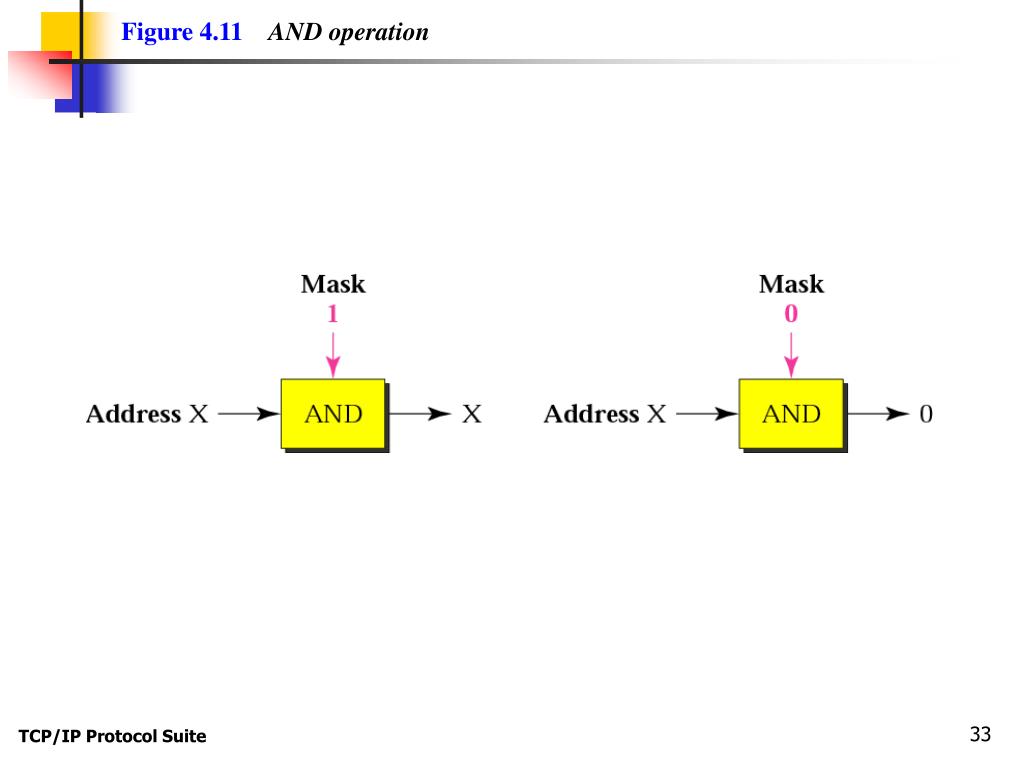 Figure 4.11 AND operation

Mask
1
Address X AND X

Mask
0
Address X AND 0

TCP/IP Protocol Suite

33